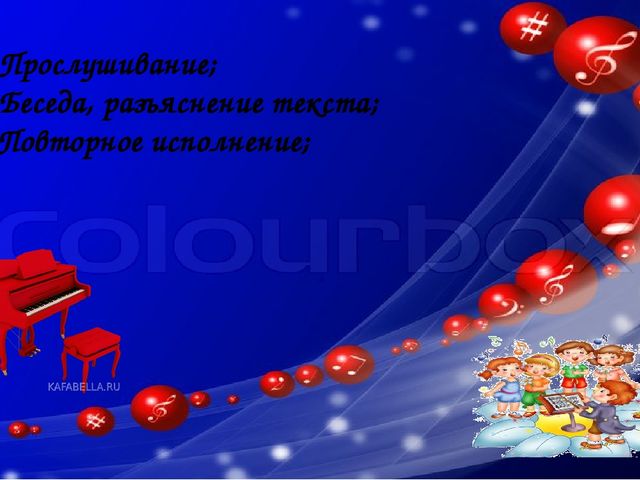 Прослушивание;
Беседа, разъяснение текста;
Повторное исполнение;

Colourbox

KAFABELLA.RU